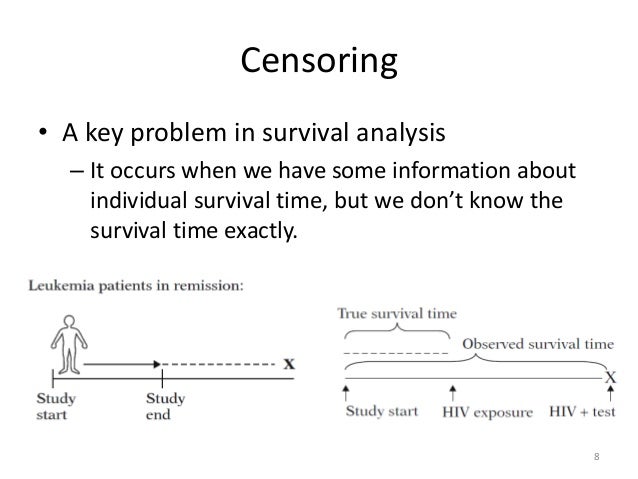 Censoring

• A key problem in survival analysis
– It occurs when we have some information about individual survival time, but we don't know the survival time exactly.

Leukemia patients in remission:

X

Study start

Study end

True survival time

Observed survival time

X

Study start

HIV exposure

HIV + test

8